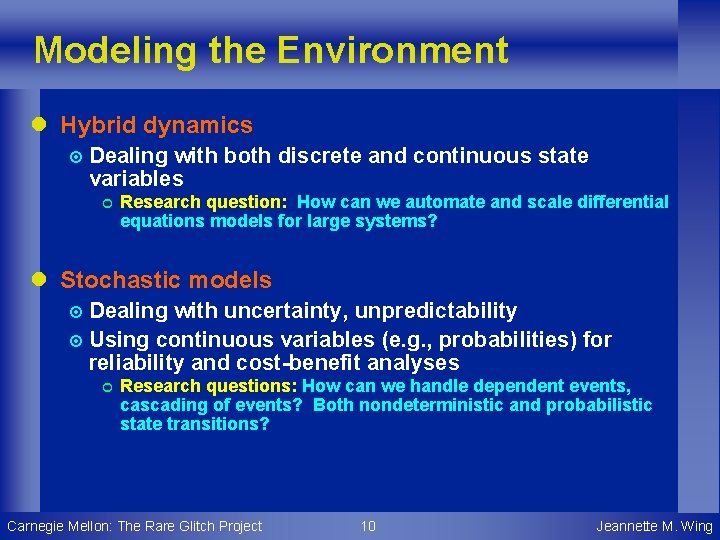 Modeling the Environment

Hybrid dynamics

Dealing with both discrete and continuous state variables

Research question: How can we automate and scale differential equations models for large systems?

Stochastic models

Dealing with uncertainty, unpredictability

Using continuous variables (e.g., probabilities) for reliability and cost-benefit analyses

Research questions: How can we handle dependent events, cascading of events? Both nondeterministic and probabilistic state transitions?

Carnegie Mellon: The Rare Glitch Project 10 Jeannette M. Wing